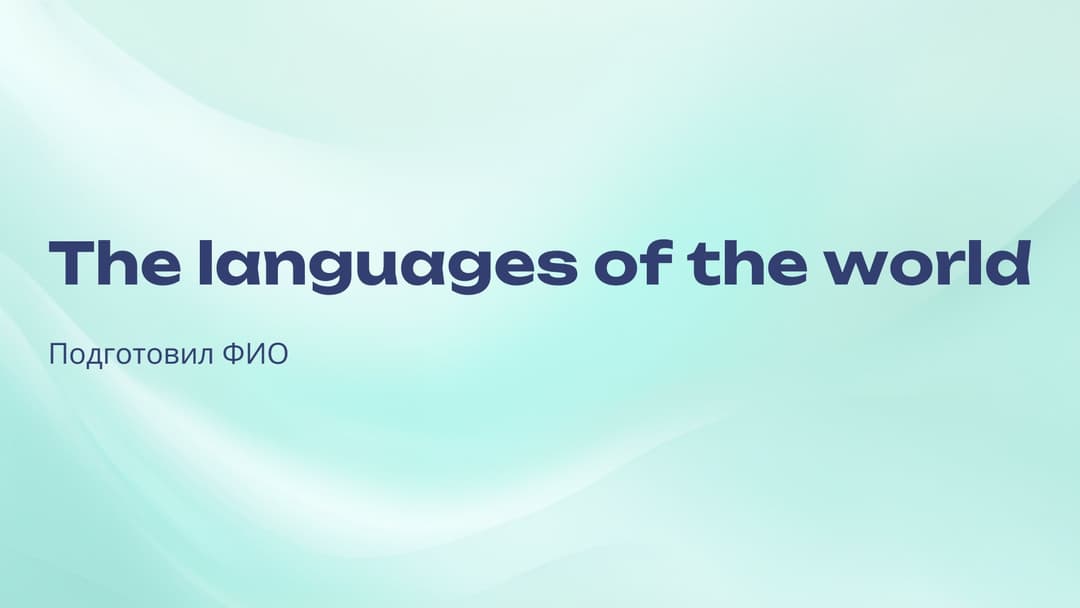 The languages of the world

Подготовил ФИО